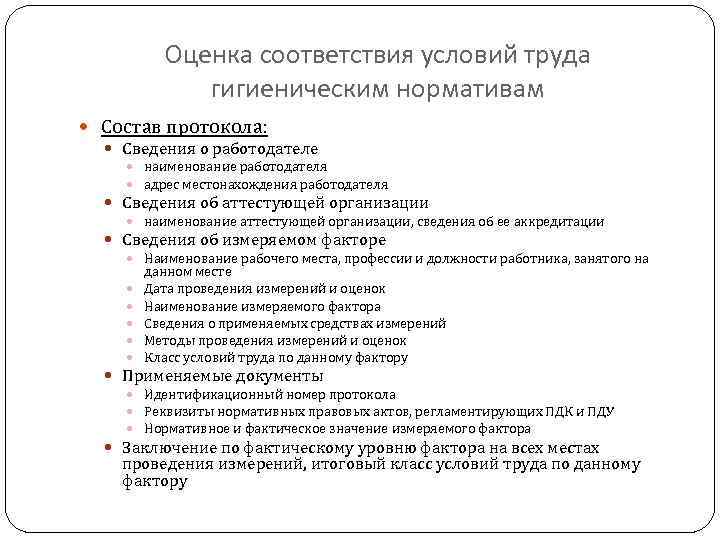 Оценка соответствия условий труда гигиеническим нормативам

Состав протокола:
Сведения о работодателе
наименование работодателя
адрес местонахождения работодателя
Сведения об аттестующей организации
наименование аттестующей организации, сведения об ее аккредитации
Сведения об измеряемом факторе
Наименование рабочего места, профессии и должности работника, занятого на данном месте
Дата проведения измерений и оценок
Наименование измеряемого фактора
Сведения о применяемых средствах измерений
Методы проведения измерений и оценок
Класс условий труда по данному фактору
Применяемые документы
Идентификационный номер протокола
Реквизиты нормативных правовых актов, регламентирующих ПДК и ПДУ
Нормативное и фактическое значение измеряемого фактора
Заключение по фактическому уровню фактора на всех местах проведения измерений, итоговый класс условий труда по данному фактору